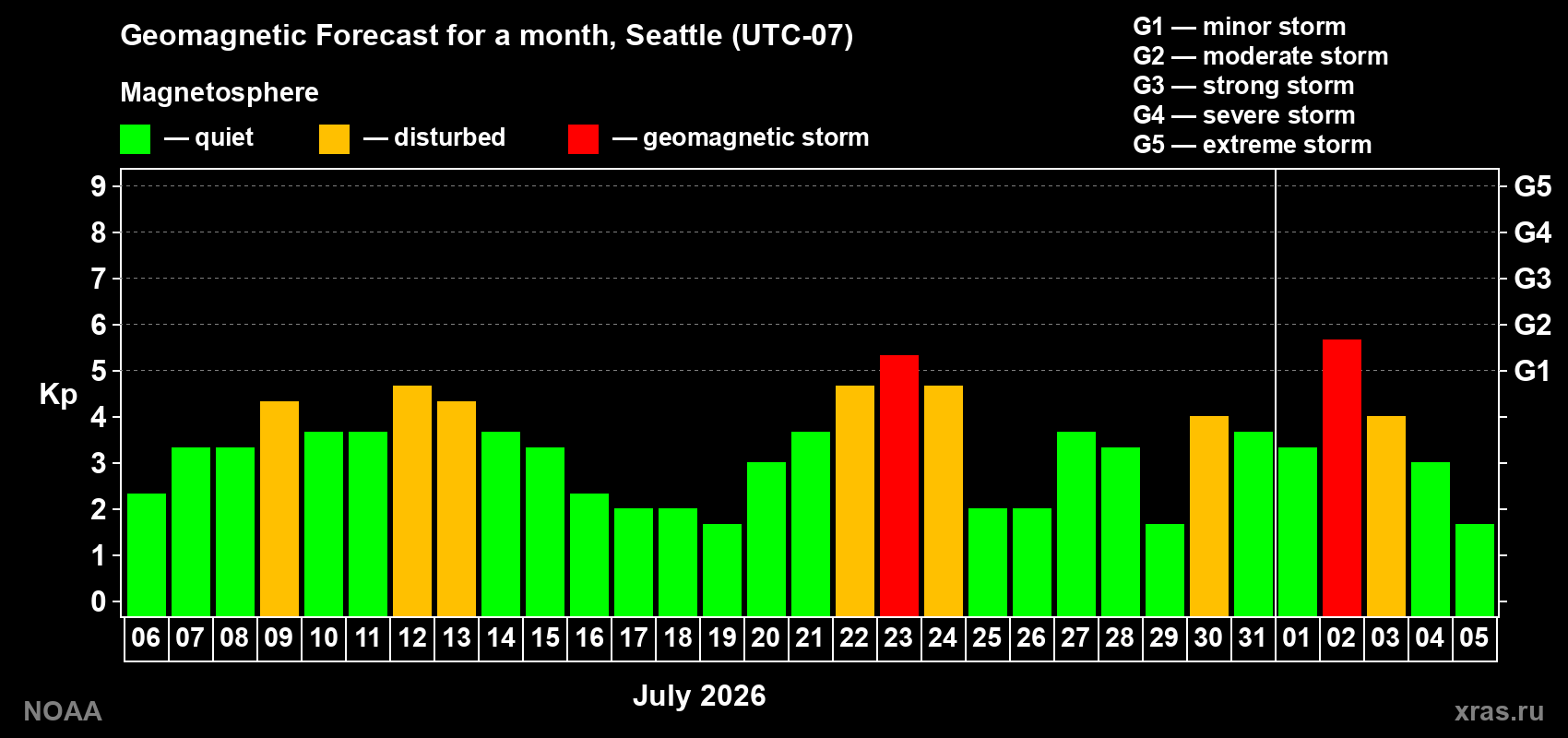 Geomagnetic Forecast for a month, Seattle (UTC-07)

Magnetosphere

— quiet — disturbed — geomagnetic storm

G1 — minor storm
G2 — moderate storm
G3 — strong storm
G4 — severe storm
G5 — extreme storm

Kp

9
8
7
6
5
4
3
2
1
0

G5
G4
G3
G2
G1

06 07 08 09 10 11 12 13 14 15 16 17 18 19 20 21 22 23 24 25 26 27 28 29 30 31 01 02 03 04 05

July 2026

NOAA

xras.ru